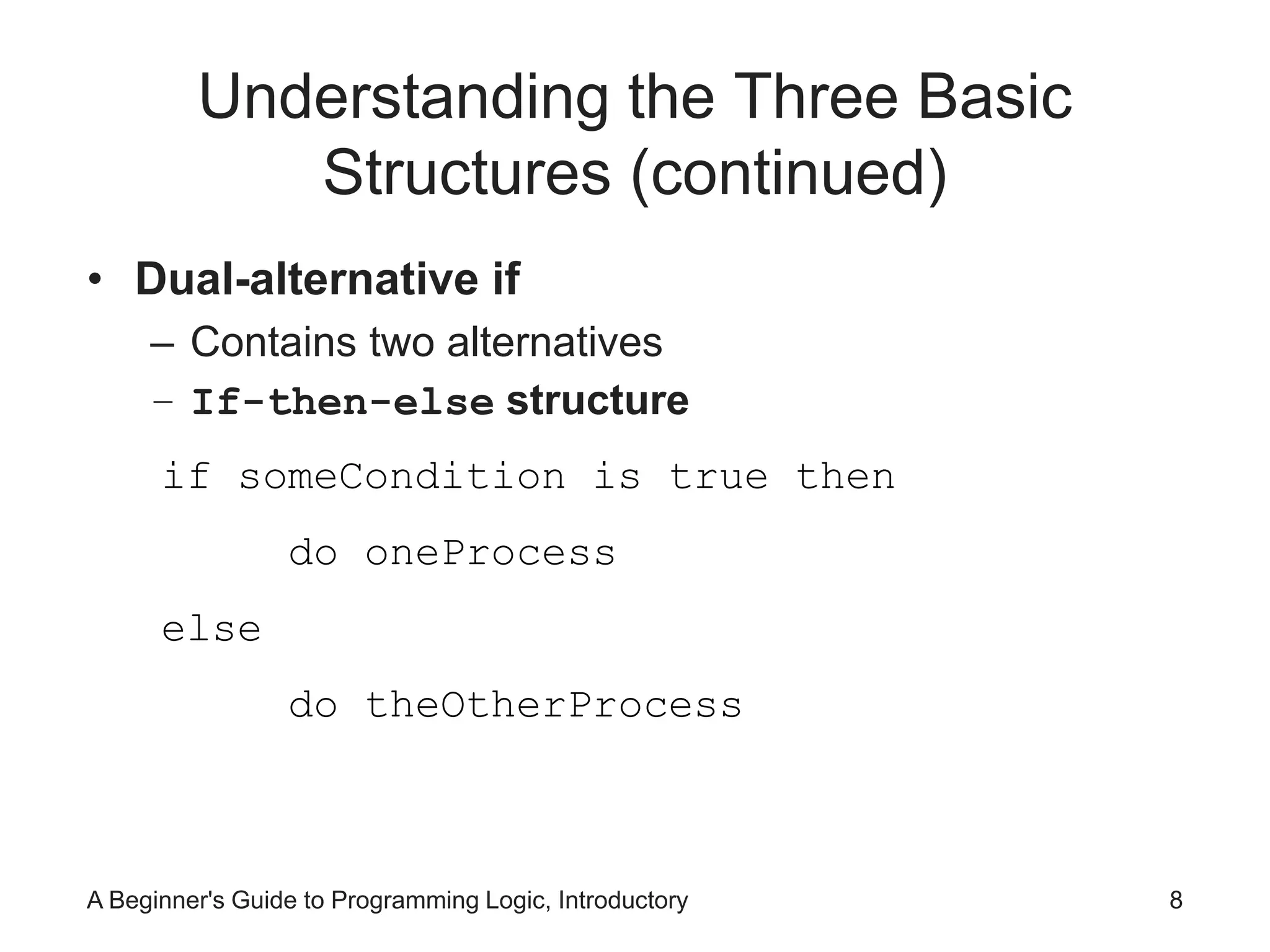 Understanding the Three Basic Structures (continued)

• Dual-alternative if

– Contains two alternatives

– If-then-else structure

if someCondition is true then

do oneProcess

else

do theOtherProcess

A Beginner's Guide to Programming Logic, Introductory

8